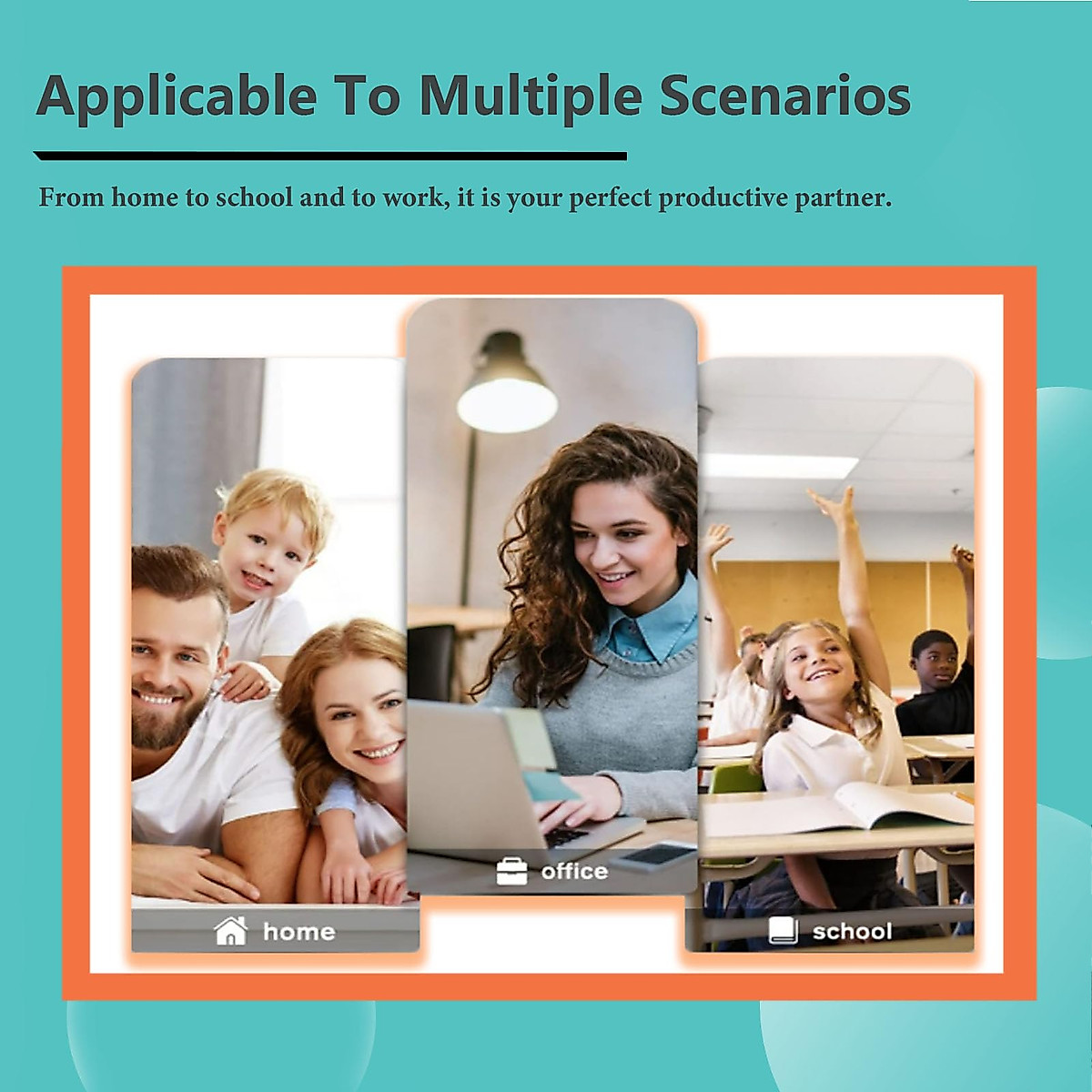 Applicable To Multiple Scenarios

From home to school and to work, it is your perfect productive partner.

home

office

school